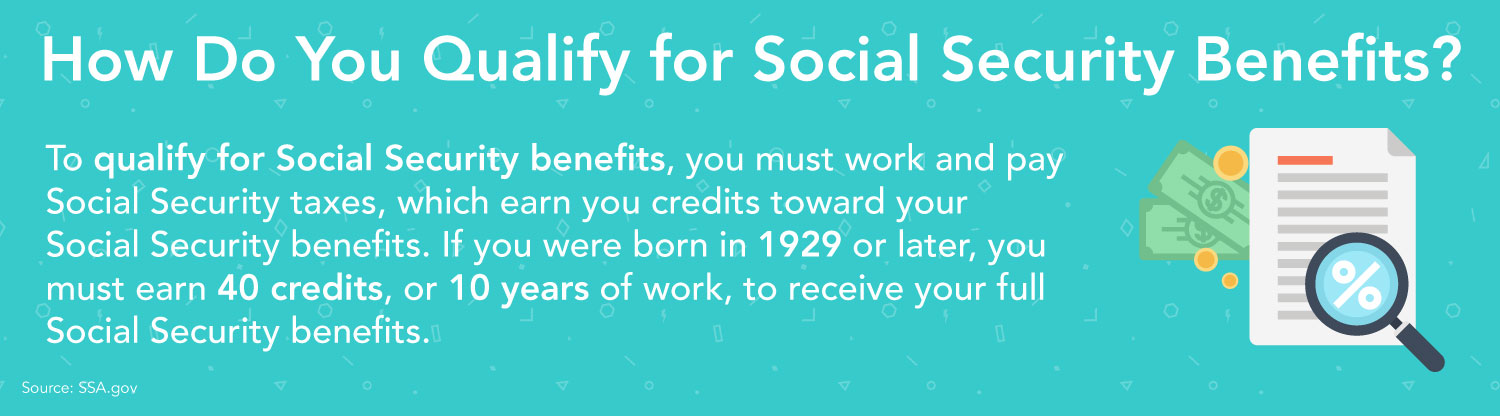 How Do You Qualify for Social Security Benefits?

To qualify for Social Security benefits, you must work and pay Social Security taxes, which earn you credits toward your Social Security benefits. If you were born in 1929 or later, you must earn 40 credits, or 10 years of work, to receive your full Social Security benefits.

%

Source: SSA.gov